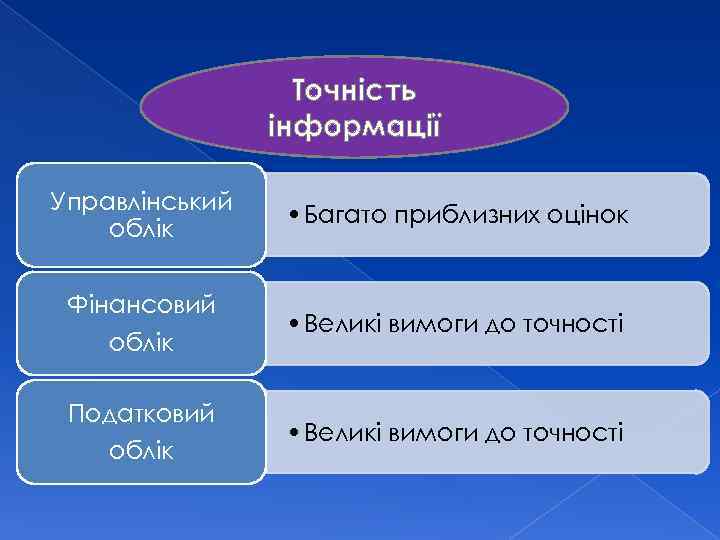 Точність інформації

Управлінський облік

• Багато приблизних оцінок

Фінансовий облік

• Великі вимоги до точності

Податковий облік

• Великі вимоги до точності